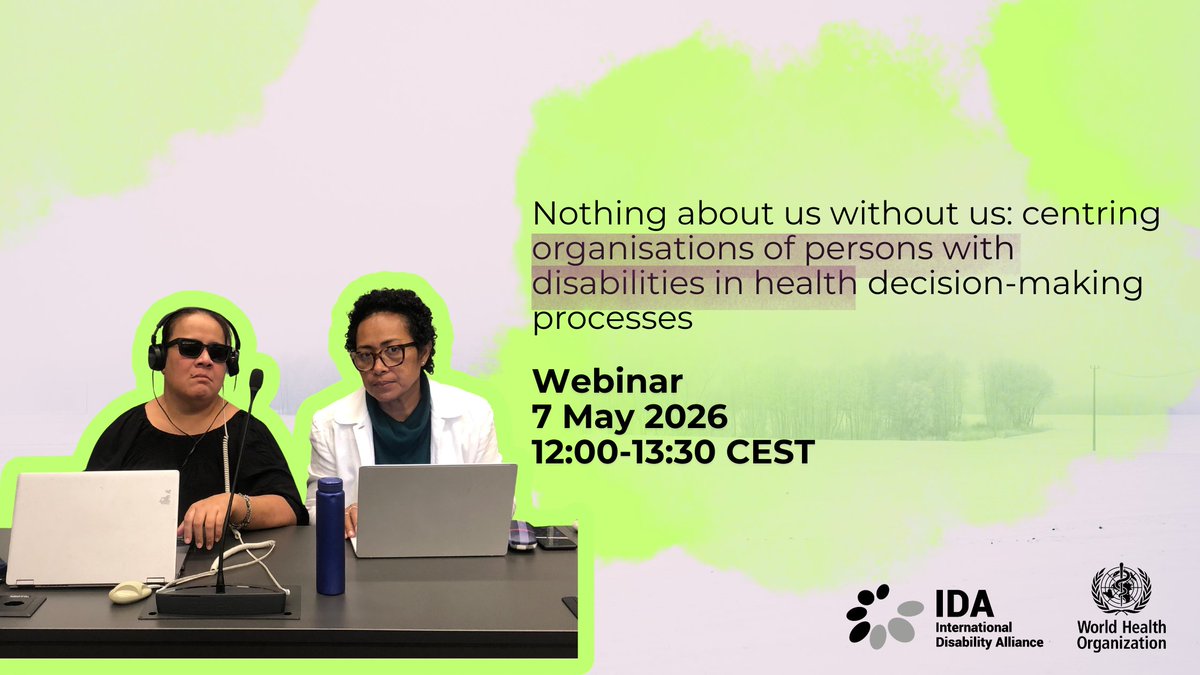 Nothing about us without us: centring organisations of persons with disabilities in health decision-making processes

Webinar
7 May 2026
12:00-13:30 CEST

IDA
International Disability Alliance

World Health Organization